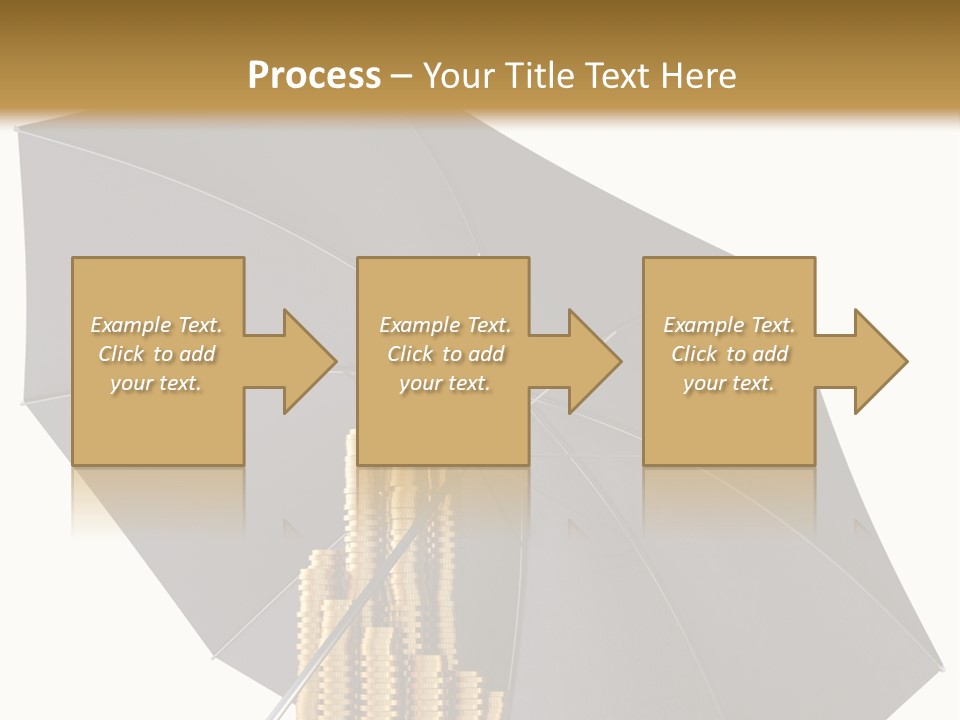 Process – Your Title Text Here

Example Text. Click to add your text.

Example Text. Click to add your text.

Example Text. Click to add your text.